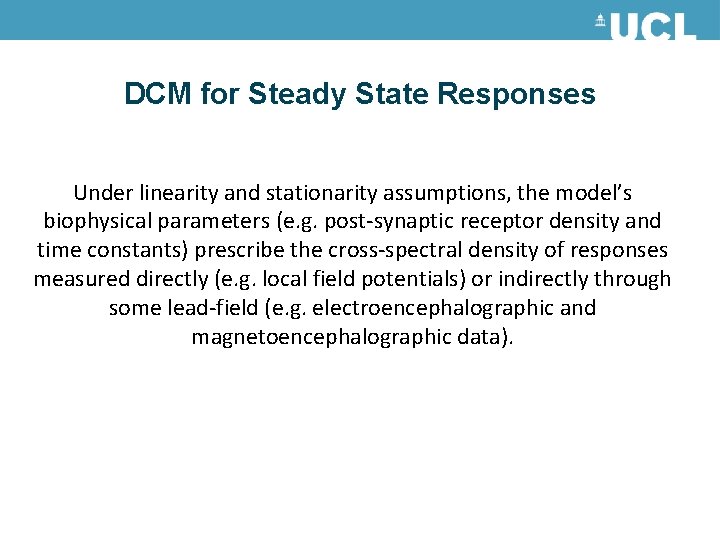 UCL

DCM for Steady State Responses

Under linearity and stationarity assumptions, the model's biophysical parameters (e.g. post-synaptic receptor density and time constants) prescribe the cross-spectral density of responses measured directly (e.g. local field potentials) or indirectly through some lead-field (e.g. electroencephalographic and magnetoencephalographic data).